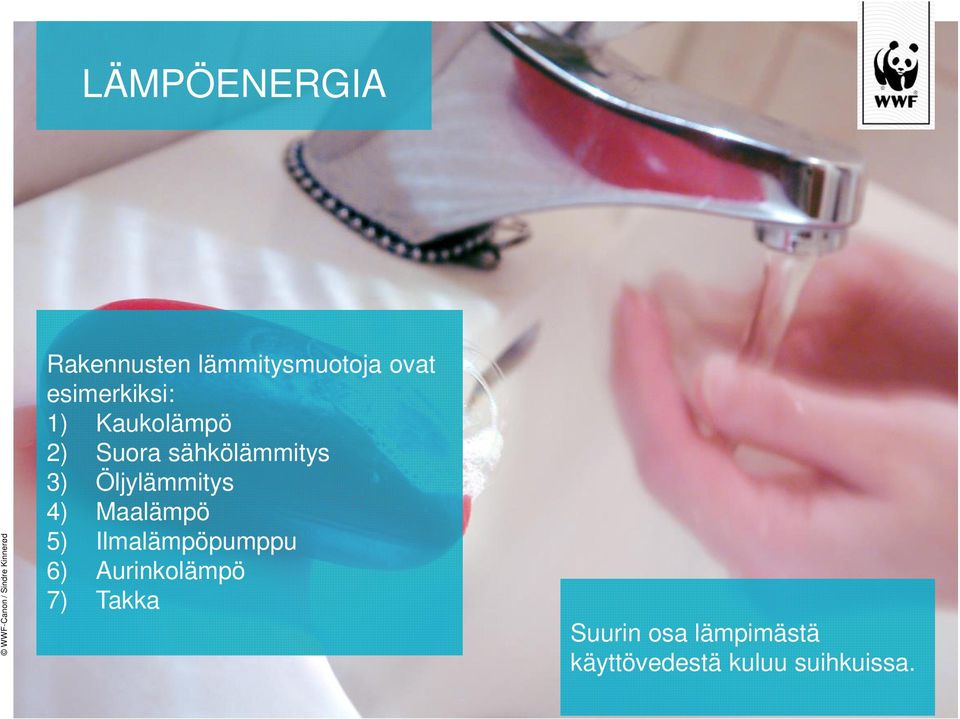 LÄMPÖENERGIA

WWF

Rakennusten lämmitysmuotoja ovat esimerkiksi:
1) Kaukolämpö
2) Suora sähkölämmitys
3) Öljylämmitys
4) Maalämpö
5) Ilmalämpöpumppu
6) Aurinkolämpö
7) Takka

Suurin osa lämpimästä käyttövedestä kuluu suihkuissa.

© WWF-Canon / Sindre Kinnerød